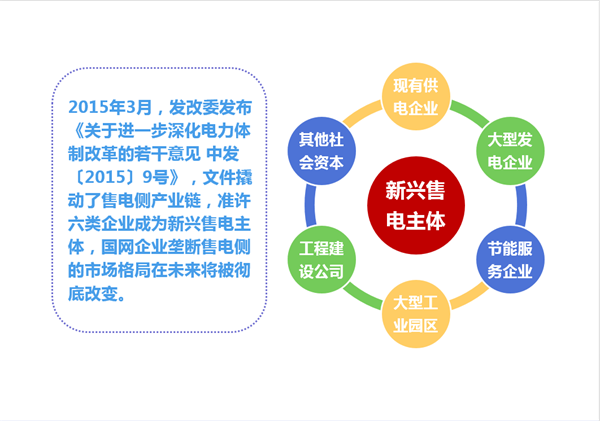 2015年3月，发改委发布《关于进一步深化电力体制改革的若干意见 中发〔2015〕9号》，文件撬动了售电侧产业链，准许六类企业成为新兴售电主体，国网企业垄断售电侧的市场格局在未来将被彻底改变。

现有供电企业

大型发电企业

节能服务企业

大型工业园区

工程建设公司

其他社会资本

新兴售电主体